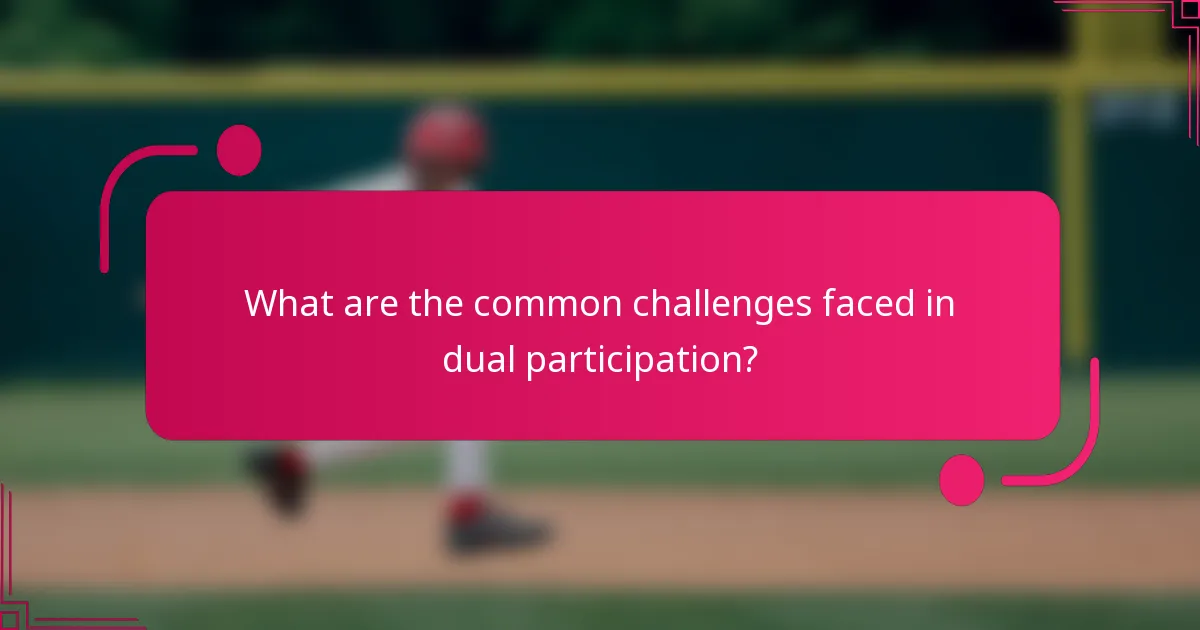 What are the common challenges faced in dual participation?